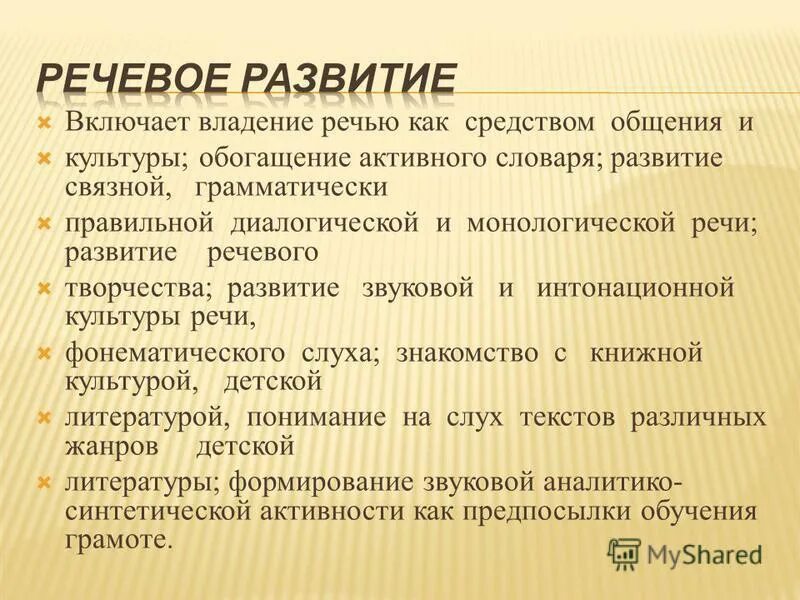 РЕЧЕВОЕ РАЗВИТИЕ

Включает владение речью как средством общения и

культуры; обогащение активного словаря; развитие связной, грамматически

правильной диалогической и монологической речи; развитие речевого

творчества; развитие звуковой и интонационной культуры речи,

фонематического слуха; знакомство с книжной культурой, детской

литературой, понимание на слух текстов различных жанров детской

литературы; формирование звуковой аналитико-синтетической активности как предпосылки обучения грамоте.

MyShared